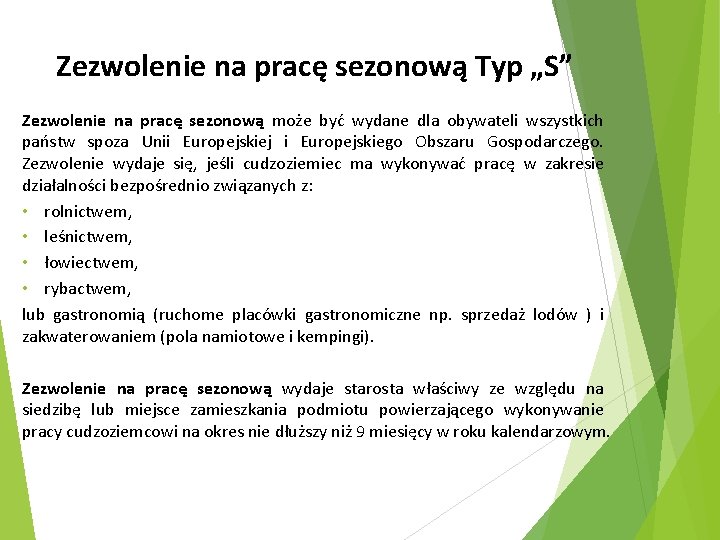 Zezwolenie na pracę sezonową Typ „S”

Zezwolenie na pracę sezonową może być wydane dla obywateli wszystkich państw spoza Unii Europejskiej i Europejskiego Obszaru Gospodarczego. Zezwolenie wydaje się, jeśli cudzoziemiec ma wykonywać pracę w zakresie działalności bezpośrednio związanych z:

• rolnictwem,
• leśnictwem,
• łowiectwem,
• rybactwem,

lub gastronomią (ruchome placówki gastronomiczne np. sprzedaż lodów ) i zakwaterowaniem (pola namiotowe i kempingi).

Zezwolenie na pracę sezonową wydaje starosta właściwy ze względu na siedzibę lub miejsce zamieszkania podmiotu powierzającego wykonywanie pracy cudzoziemcowi na okres nie dłuższy niż 9 miesięcy w roku kalendarzowym.